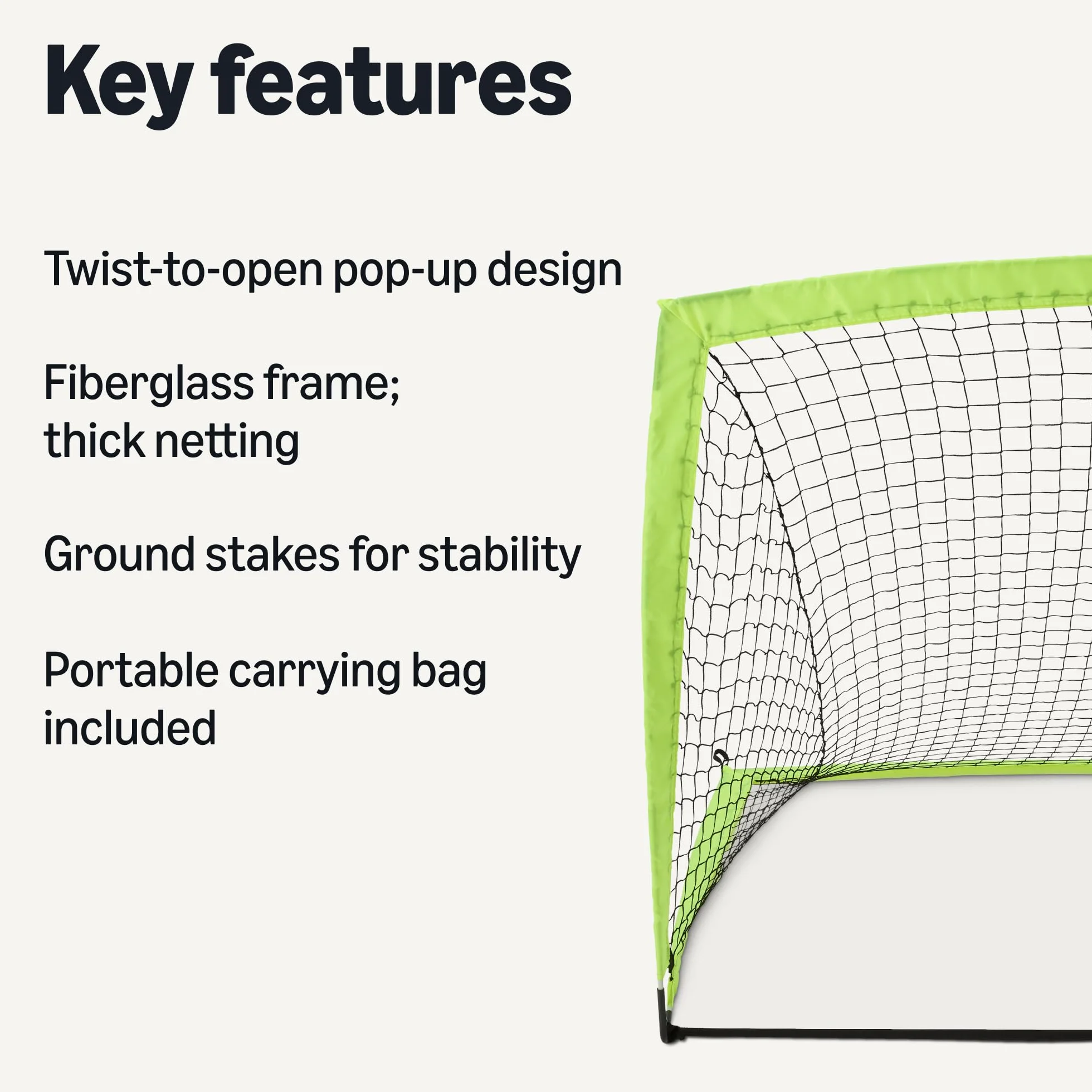 Key features

Twist-to-open pop-up design

Fiberglass frame; thick netting

Ground stakes for stability

Portable carrying bag included